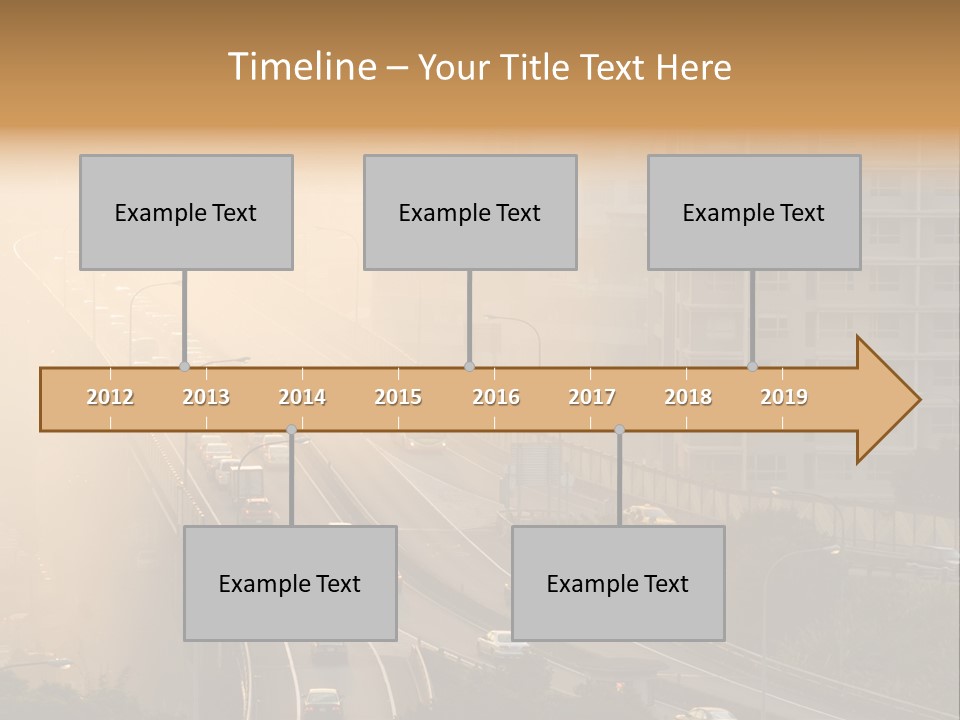 Timeline – Your Title Text Here

Example Text

Example Text

Example Text

2012 2013 2014 2015 2016 2017 2018 2019

Example Text

Example Text